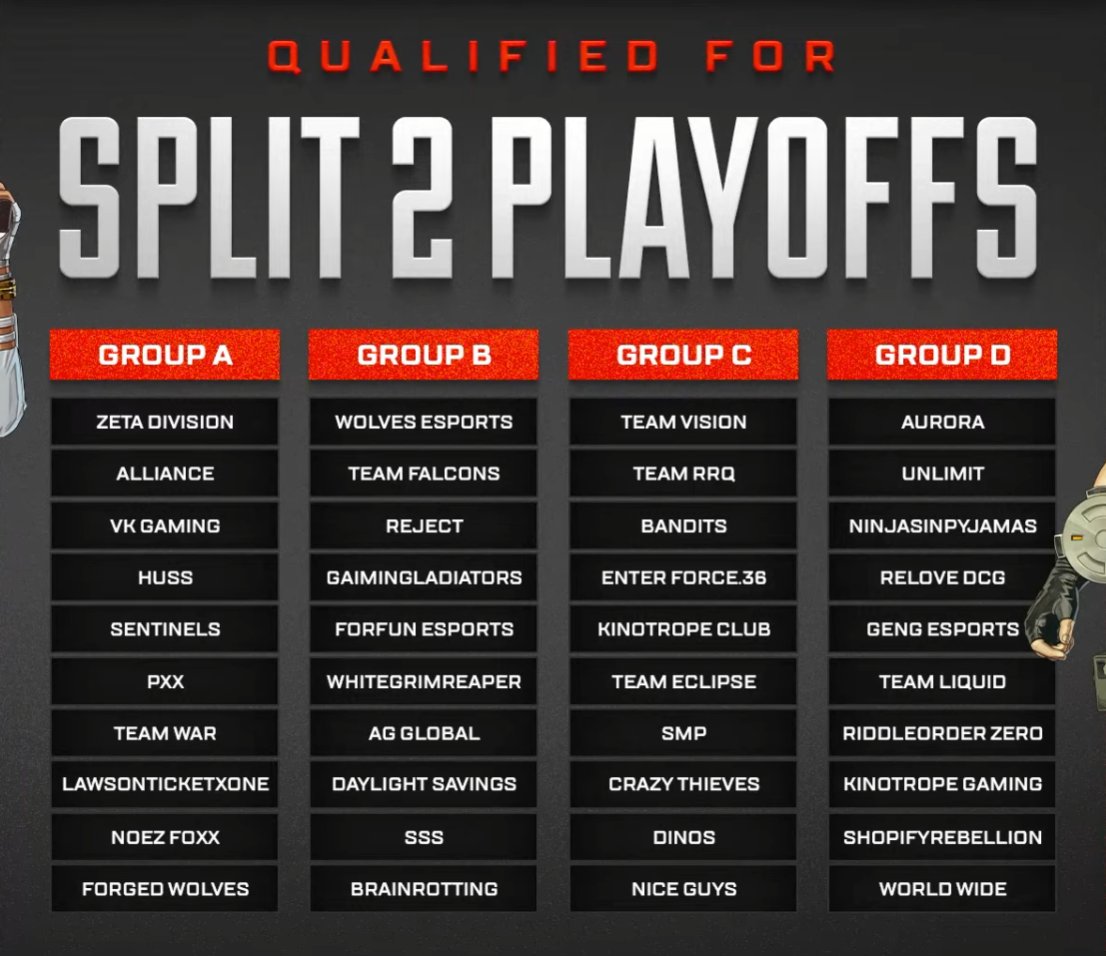 QUALIFIED FOR

SPLIT 2 PLAYOFFS

| GROUP A | GROUP B | GROUP C | GROUP D |
|---|---|---|---|
| ZETA DIVISION | WOLVES ESPORTS | TEAM VISION | AURORA |
| ALLIANCE | TEAM FALCONS | TEAM RRQ | UNLIMIT |
| VK GAMING | REJECT | BANDITS | NINJASINPYJAMAS |
| HUSS | GAIMINGLADIATORS | ENTER FORCE.36 | RELOVE DCG |
| SENTINELS | FORFUN ESPORTS | KINOTROPE CLUB | GENG ESPORTS |
| PXX | WHITEGRIMREAPER | TEAM ECLIPSE | TEAM LIQUID |
| TEAM WAR | AG GLOBAL | SMP | RIDDLEORDER ZERO |
| LAWSONTICKETXONE | DAYLIGHT SAVINGS | CRAZY THIEVES | KINOTROPE GAMING |
| NOEZ FOXX | SSS | DINOS | SHOPIFYREBELLION |
| FORGED WOLVES | BRAINROTTING | NICE GUYS | WORLD WIDE |